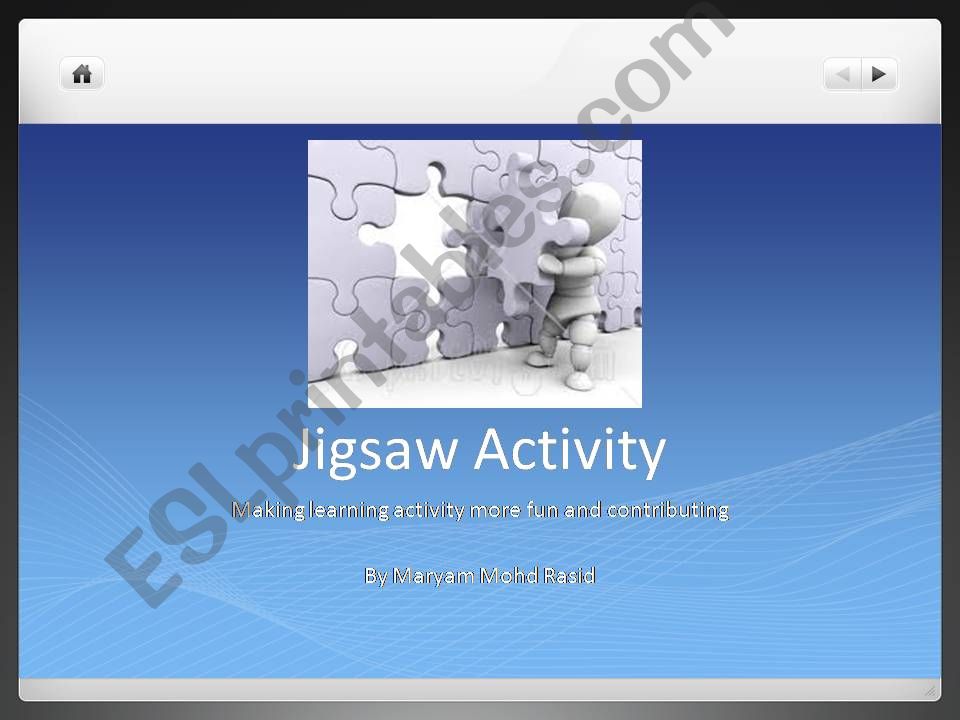 ESLprintables.com

Jigsaw Activity

Making learning activity more fun and contributing

By Maryam Mohd Rasid